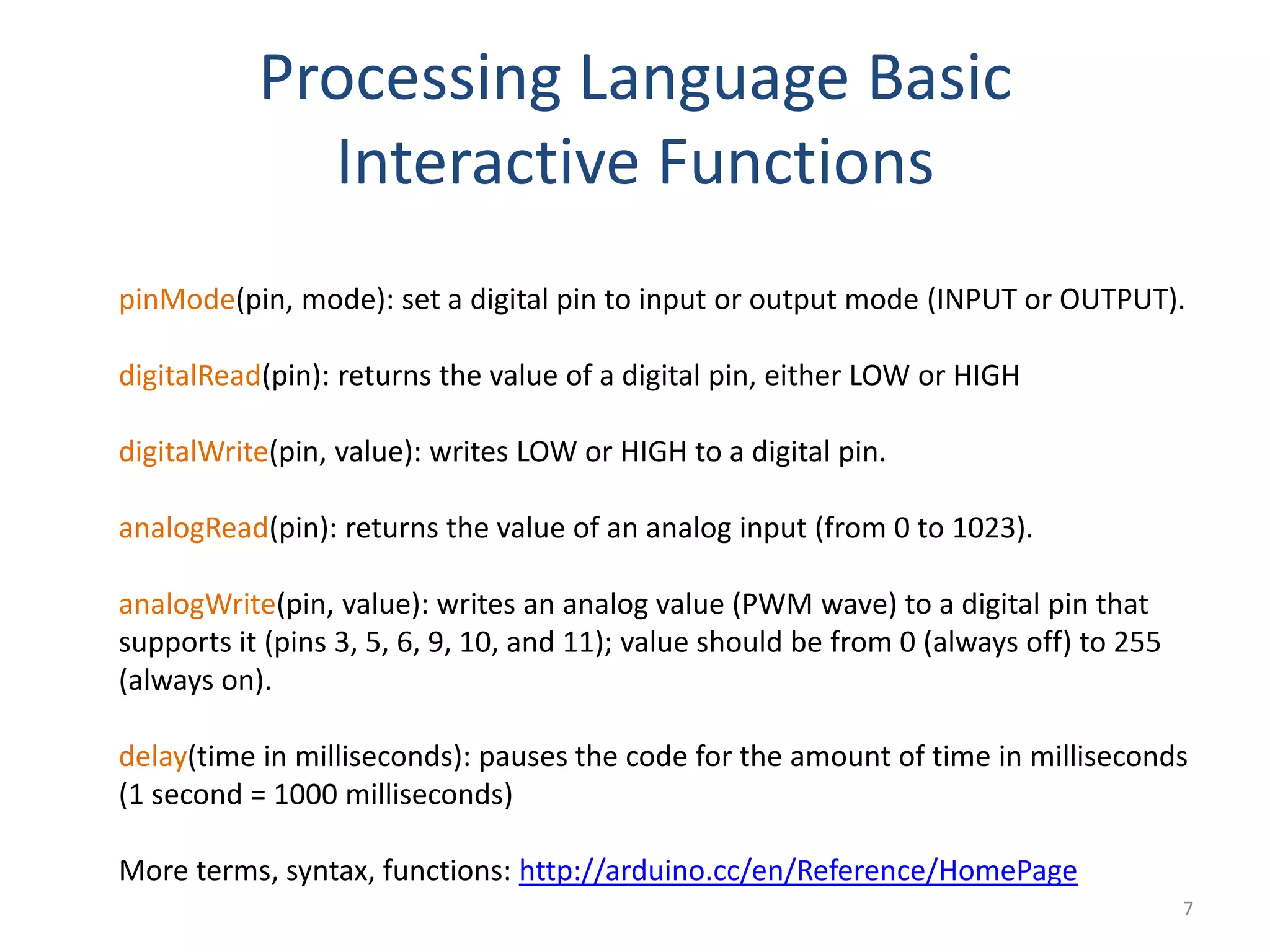 Processing Language Basic Interactive Functions

pinMode(pin, mode): set a digital pin to input or output mode (INPUT or OUTPUT).

digitalRead(pin): returns the value of a digital pin, either LOW or HIGH

digitalWrite(pin, value): writes LOW or HIGH to a digital pin.

analogRead(pin): returns the value of an analog input (from 0 to 1023).

analogWrite(pin, value): writes an analog value (PWM wave) to a digital pin that supports it (pins 3, 5, 6, 9, 10, and 11); value should be from 0 (always off) to 255 (always on).

delay(time in milliseconds): pauses the code for the amount of time in milliseconds (1 second = 1000 milliseconds)

More terms, syntax, functions: http://arduino.cc/en/Reference/HomePage

7